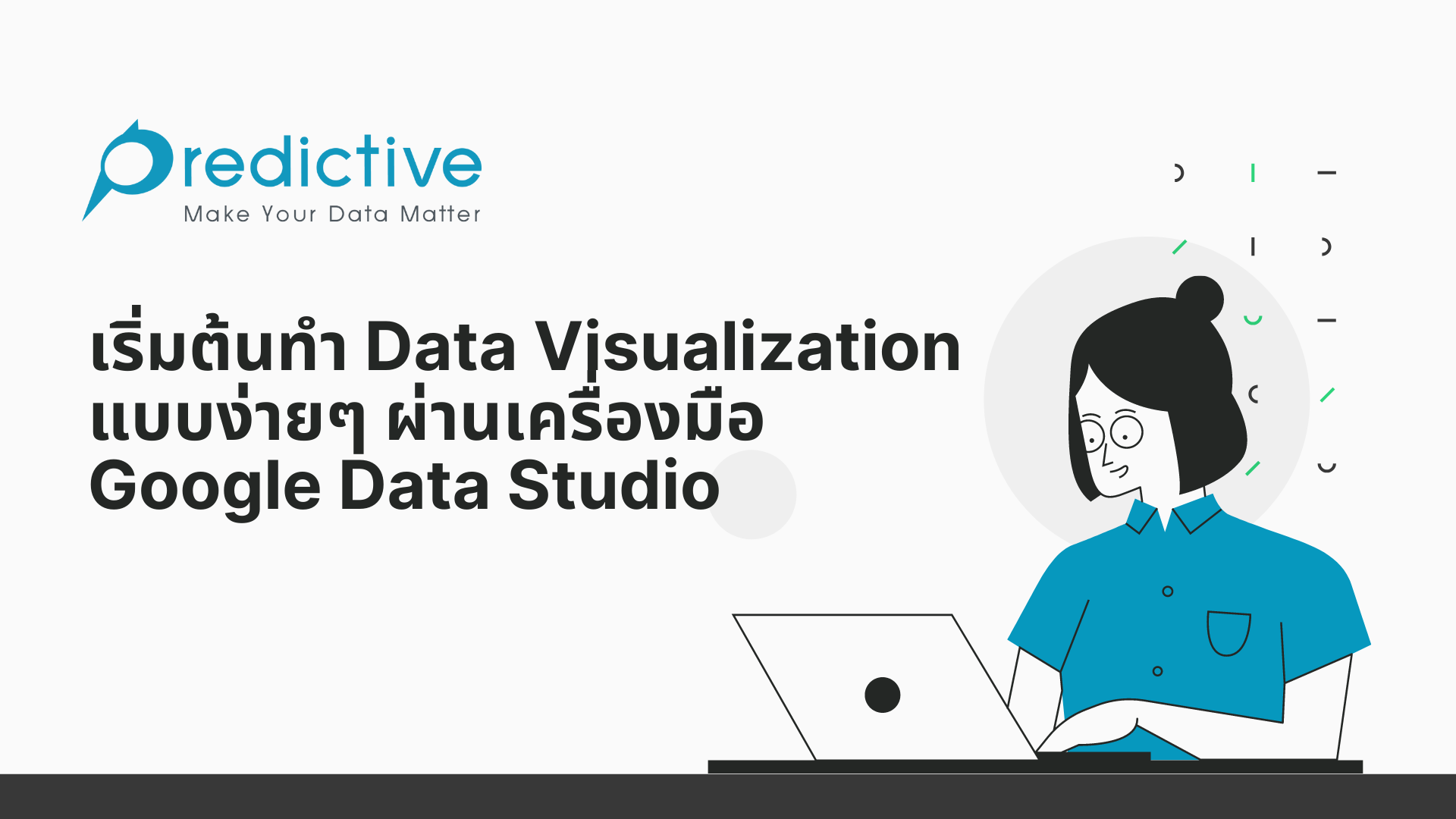 Predictive
Make Your Data Matter

เริ่มต้นทำ Data Visualization แบบง่ายๆ ผ่านเครื่องมือ Google Data Studio